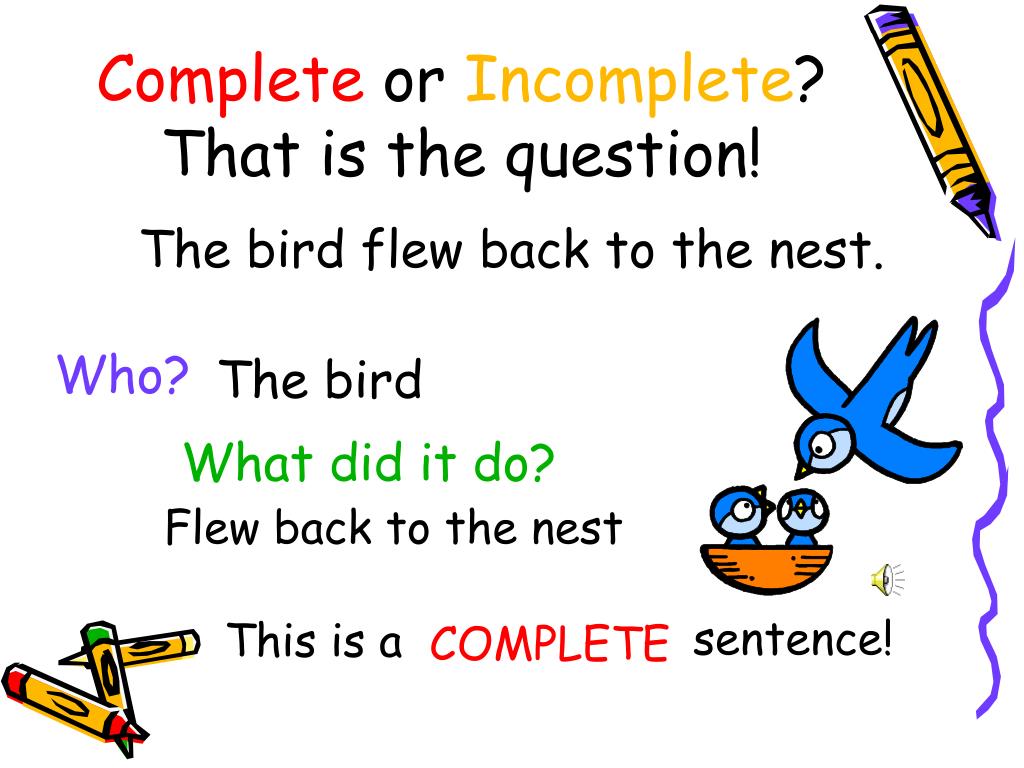 Complete or Incomplete?
That is the question!

The bird flew back to the nest.

Who? The bird

What did it do?

Flew back to the nest

This is a COMPLETE sentence!